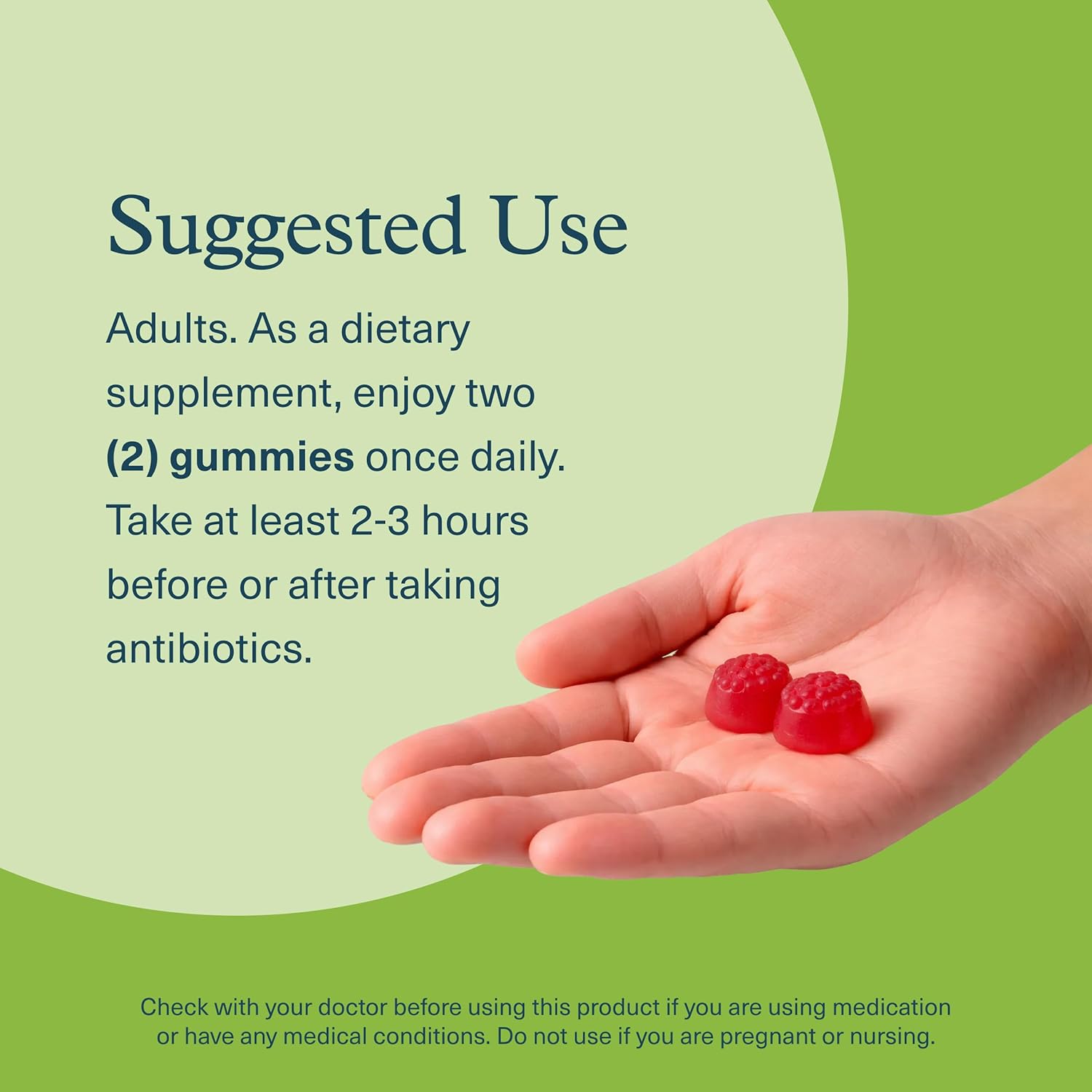 Suggested Use

Adults. As a dietary supplement, enjoy two (2) gummies once daily. Take at least 2-3 hours before or after taking antibiotics.

Check with your doctor before using this product if you are using medication or have any medical conditions. Do not use if you are pregnant or nursing.